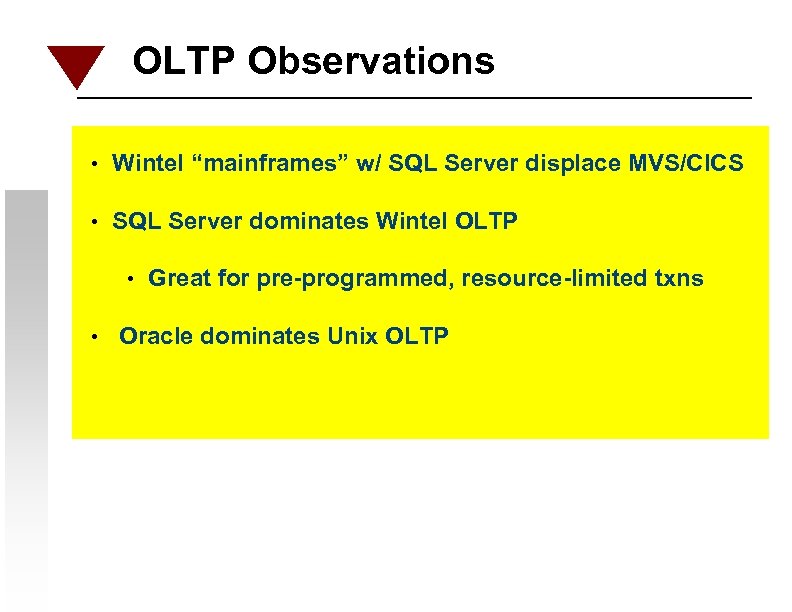 OLTP Observations

• Wintel “mainframes” w/ SQL Server displace MVS/CICS

• SQL Server dominates Wintel OLTP

• Great for pre-programmed, resource-limited txns

• Oracle dominates Unix OLTP